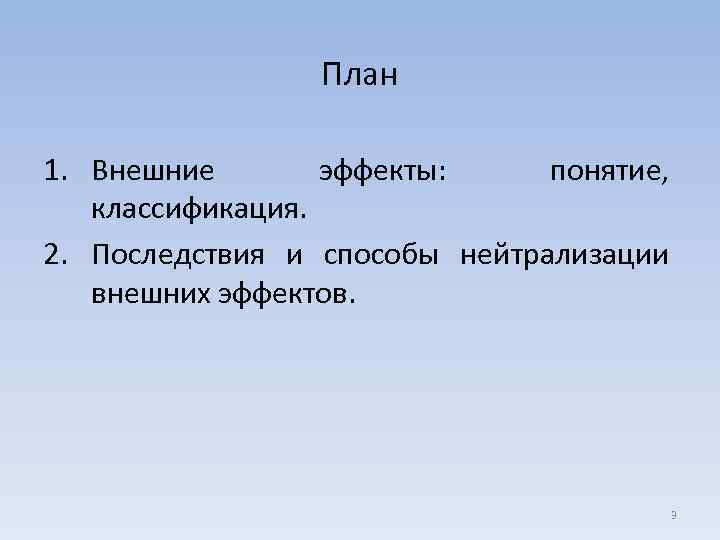 План

1. Внешние эффекты: понятие, классификация.
2. Последствия и способы нейтрализации внешних эффектов.

9